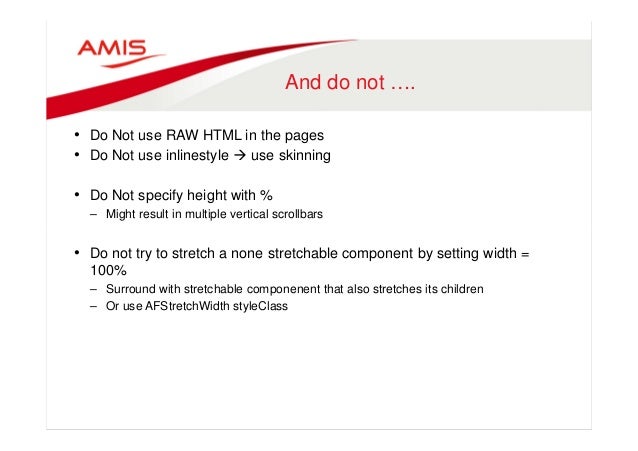 AMIS

And do not ….

• Do Not use RAW HTML in the pages
• Do Not use inlinestyle → use skinning

• Do Not specify height with %
– Might result in multiple vertical scrollbars

• Do not try to stretch a none stretchable component by setting width = 100%
– Surround with stretchable componenent that also stretches its children
– Or use AFStretchWidth styleClass